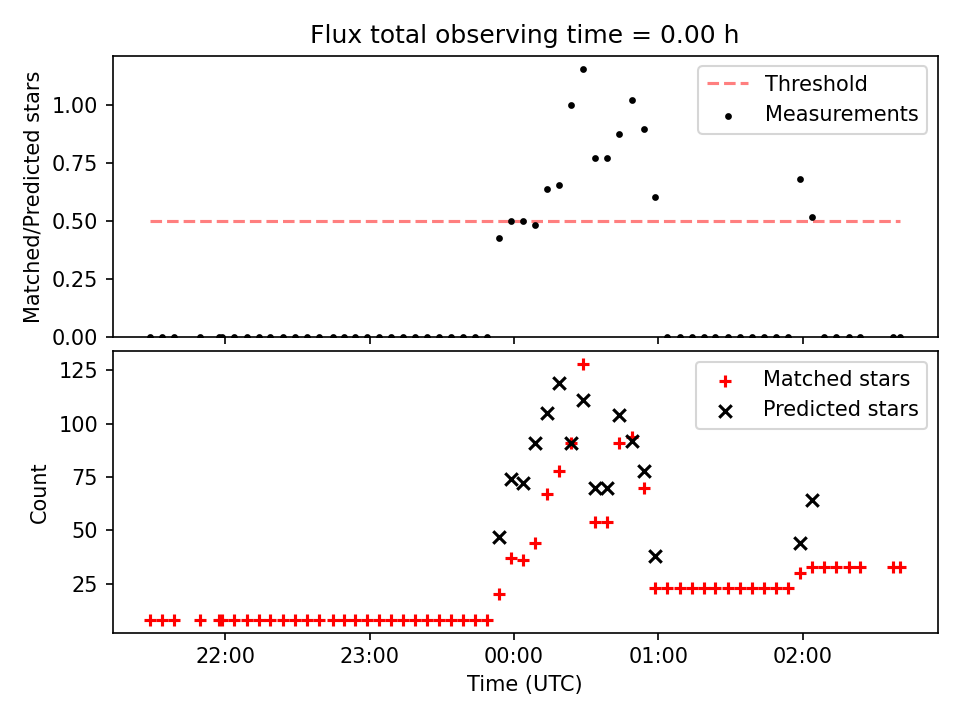 Flux total observing time = 0.00 h

Matched/Predicted stars

1.00
0.75
0.50
0.25
0.00

Threshold
Measurements

Count

125
100
75
50
25

Matched stars
Predicted stars

22:00
23:00
00:00
01:00
02:00

Time (UTC)